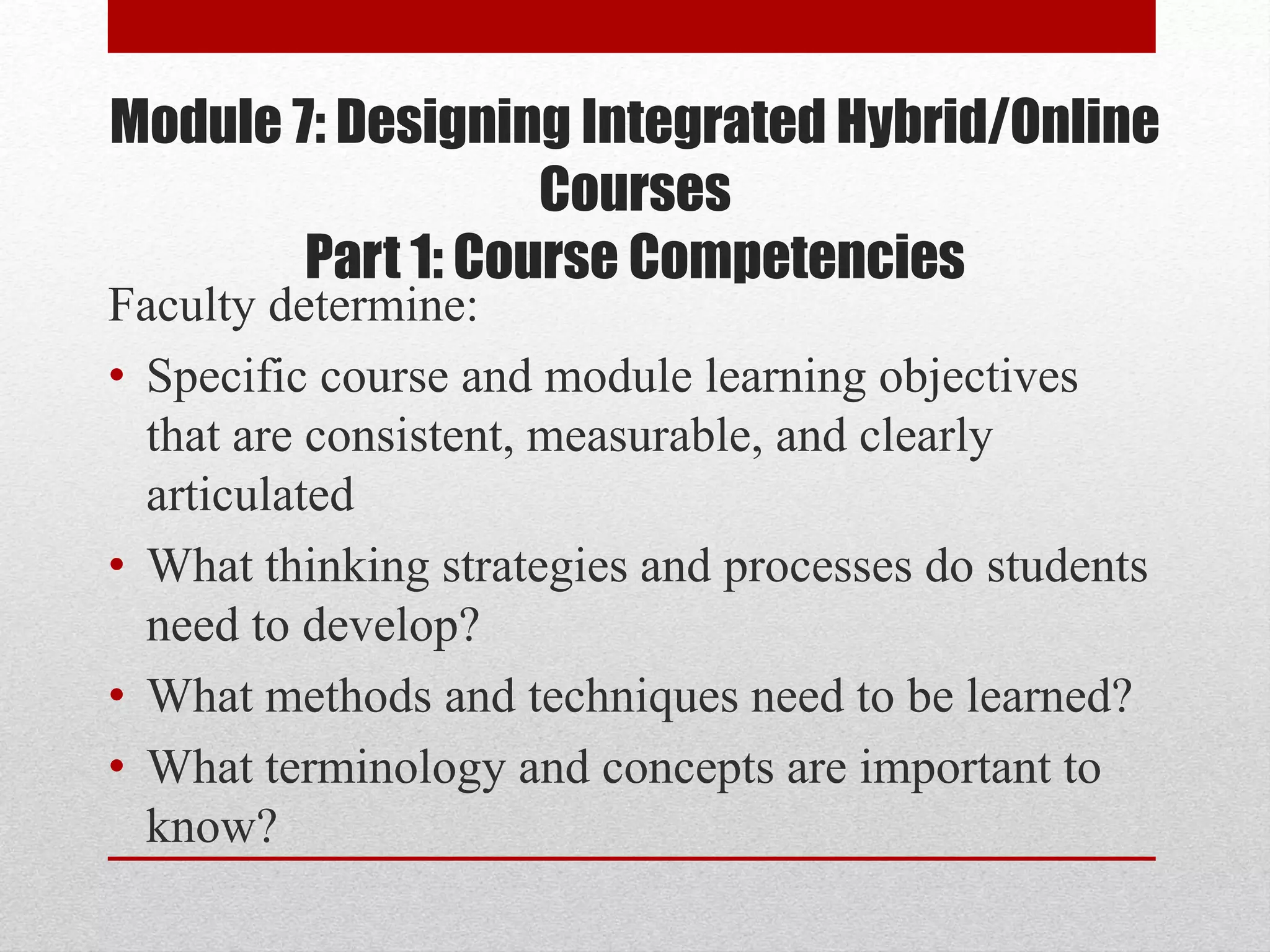 Module 7: Designing Integrated Hybrid/Online Courses
Part 1: Course Competencies

Faculty determine:

• Specific course and module learning objectives that are consistent, measurable, and clearly articulated
• What thinking strategies and processes do students need to develop?
• What methods and techniques need to be learned?
• What terminology and concepts are important to know?